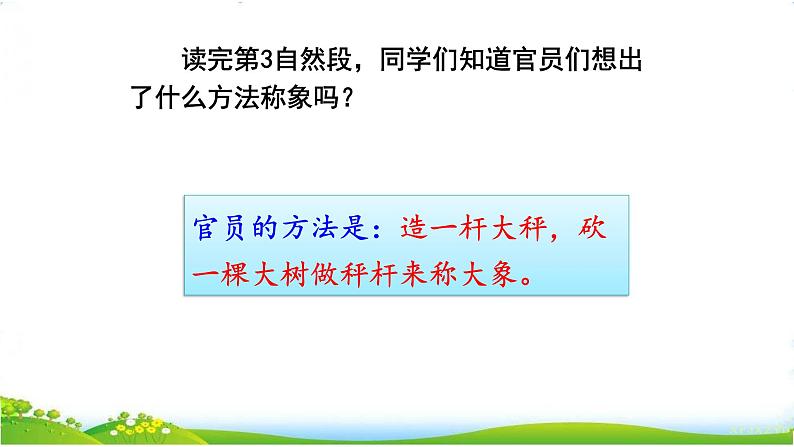 读完第3自然段，同学们知道官员们想出了什么方法称象吗？

官员的方法是：造一杆大秤，砍一棵大树做秤杆来称大象。